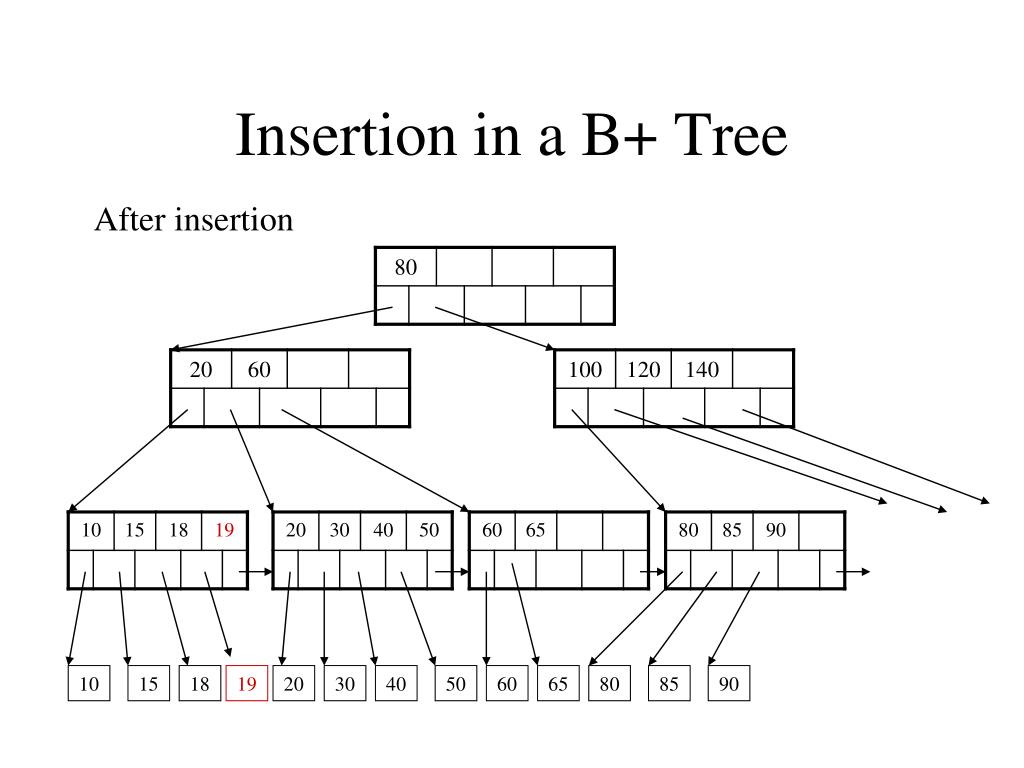 Insertion in a B+ Tree

After insertion

80

20 60

100 120 140

10 15 18 19

20 30 40 50

60 65

80 85 90

10 15 18 19 20 30 40 50 60 65 80 85 90